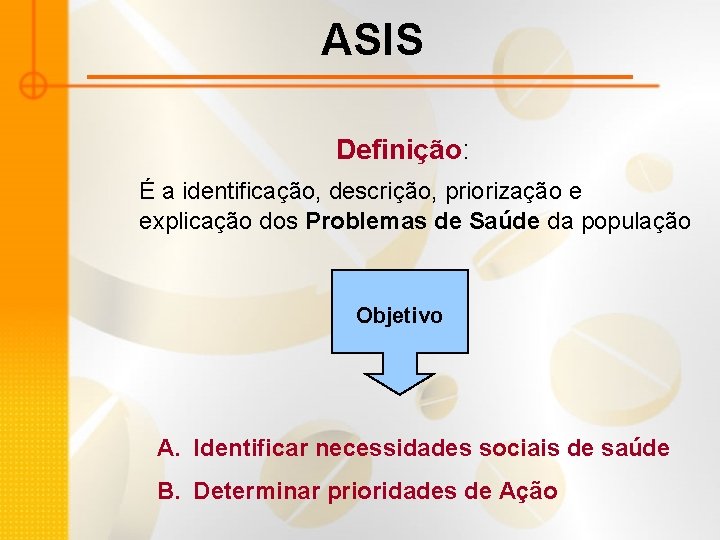 ASIS

Definição:

É a identificação, descrição, priorização e explicação dos Problemas de Saúde da população

Objetivo

A. Identificar necessidades sociais de saúde
B. Determinar prioridades de Ação